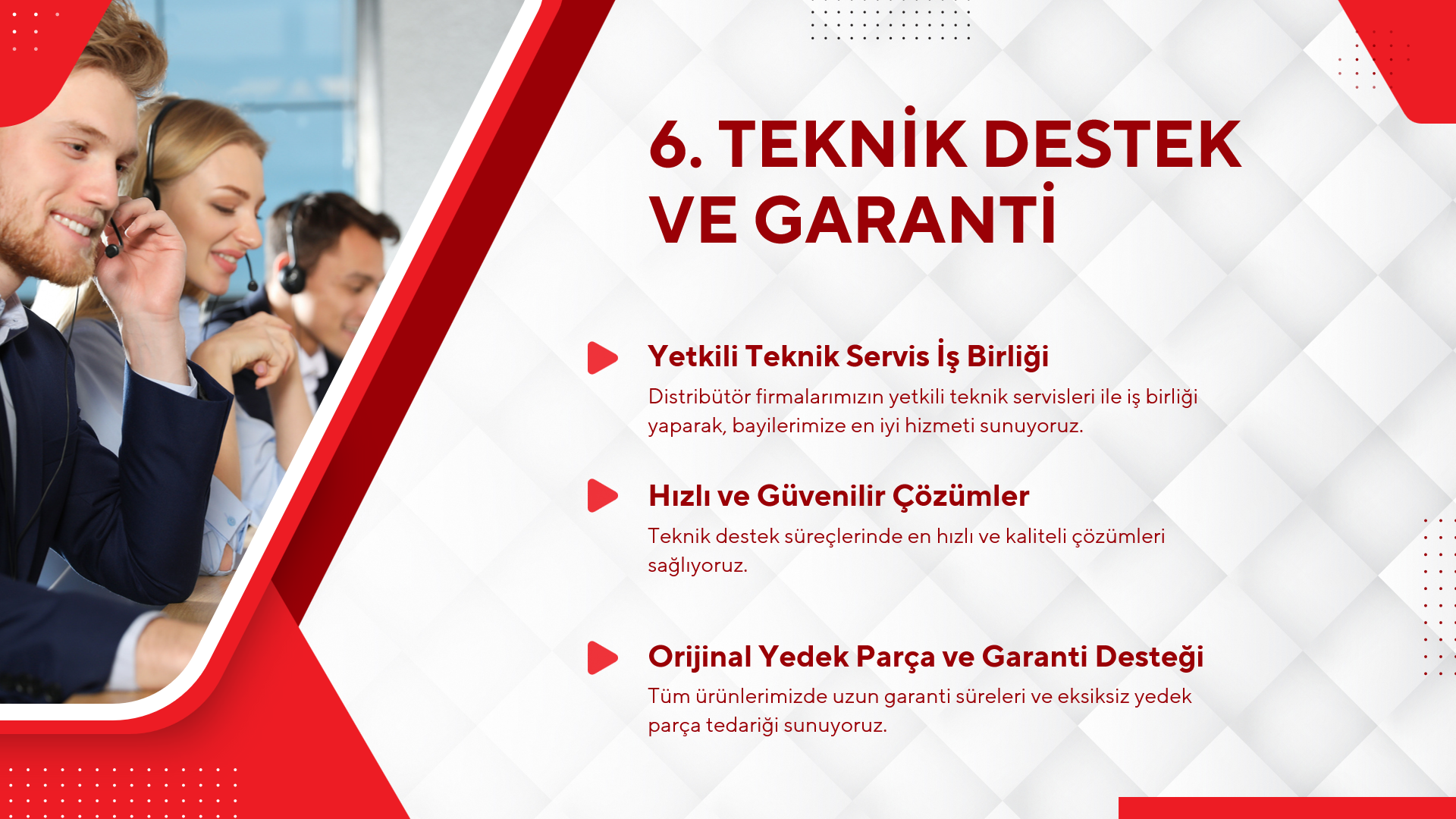 6. TEKNİK DESTEK VE GARANTİ

Yetkili Teknik Servis İş Birliği

Distribütör firmalarımızın yetkili teknik servisleri ile iş birliği yaparak, bayilerimize en iyi hizmeti sunuyoruz.

Hızlı ve Güvenilir Çözümler

Teknik destek süreçlerinde en hızlı ve kaliteli çözümleri sağlıyoruz.

Orijinal Yedek Parça ve Garanti Desteği

Tüm ürünlerimizde uzun garanti süreleri ve eksiksiz yedek parça tedariği sunuyoruz.